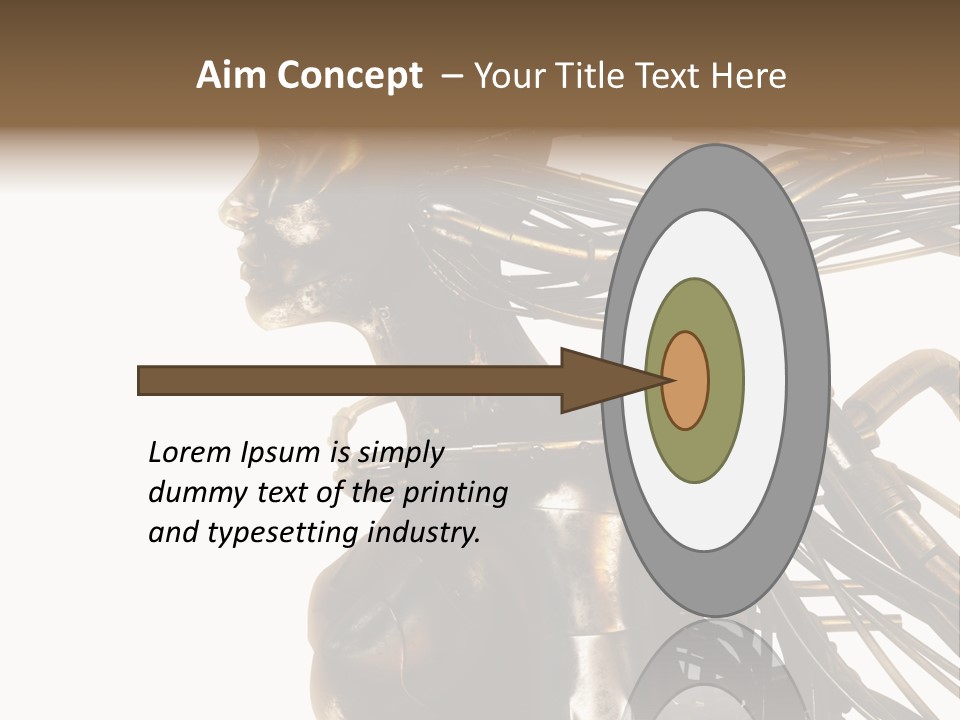 Aim Concept – Your Title Text Here

Lorem Ipsum is simply dummy text of the printing and typesetting industry.